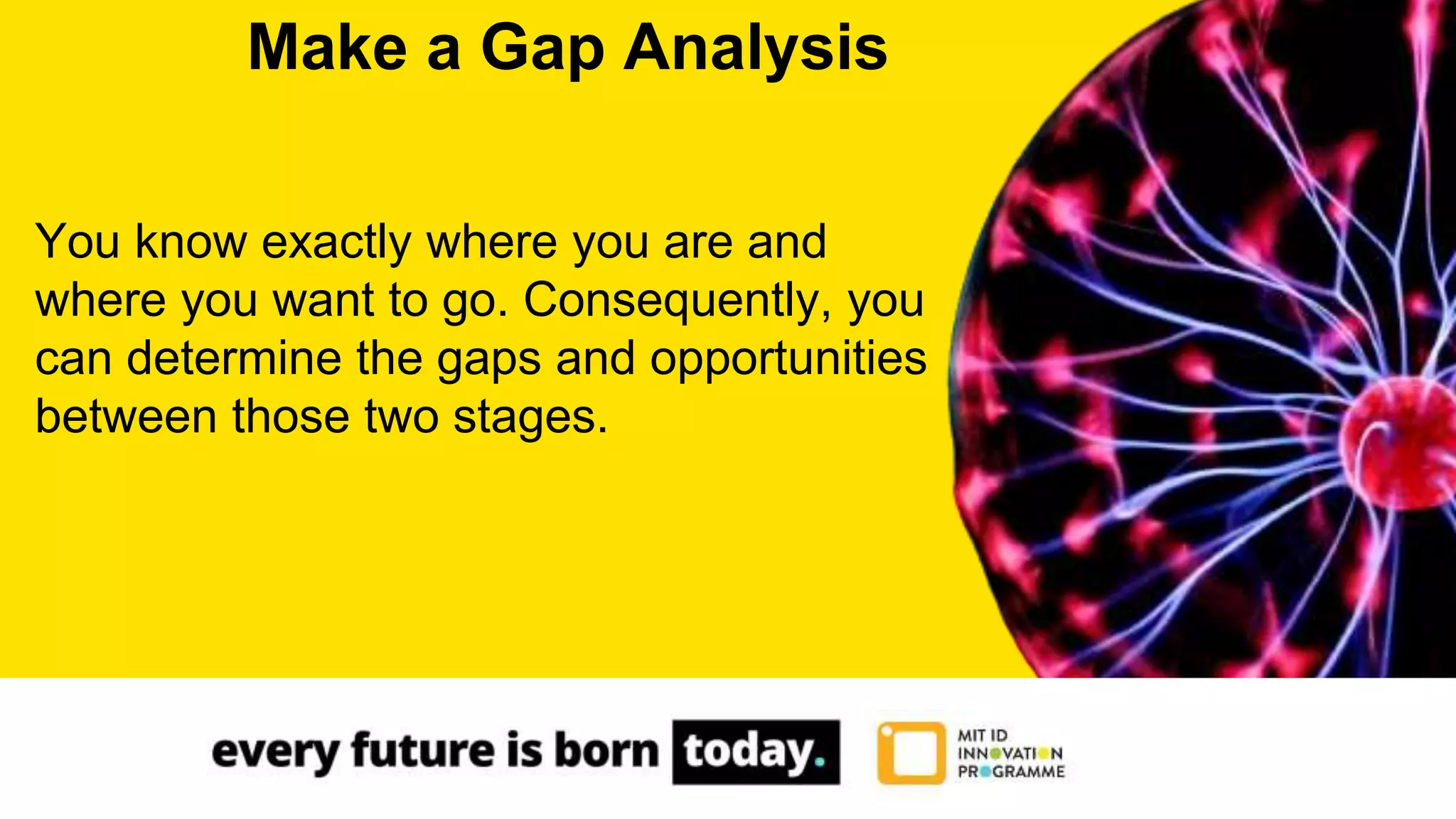 Make a Gap Analysis

You know exactly where you are and where you want to go. Consequently, you can determine the gaps and opportunities between those two stages.

every future is born today.

MIT ID INNOVATION PROGRAMME